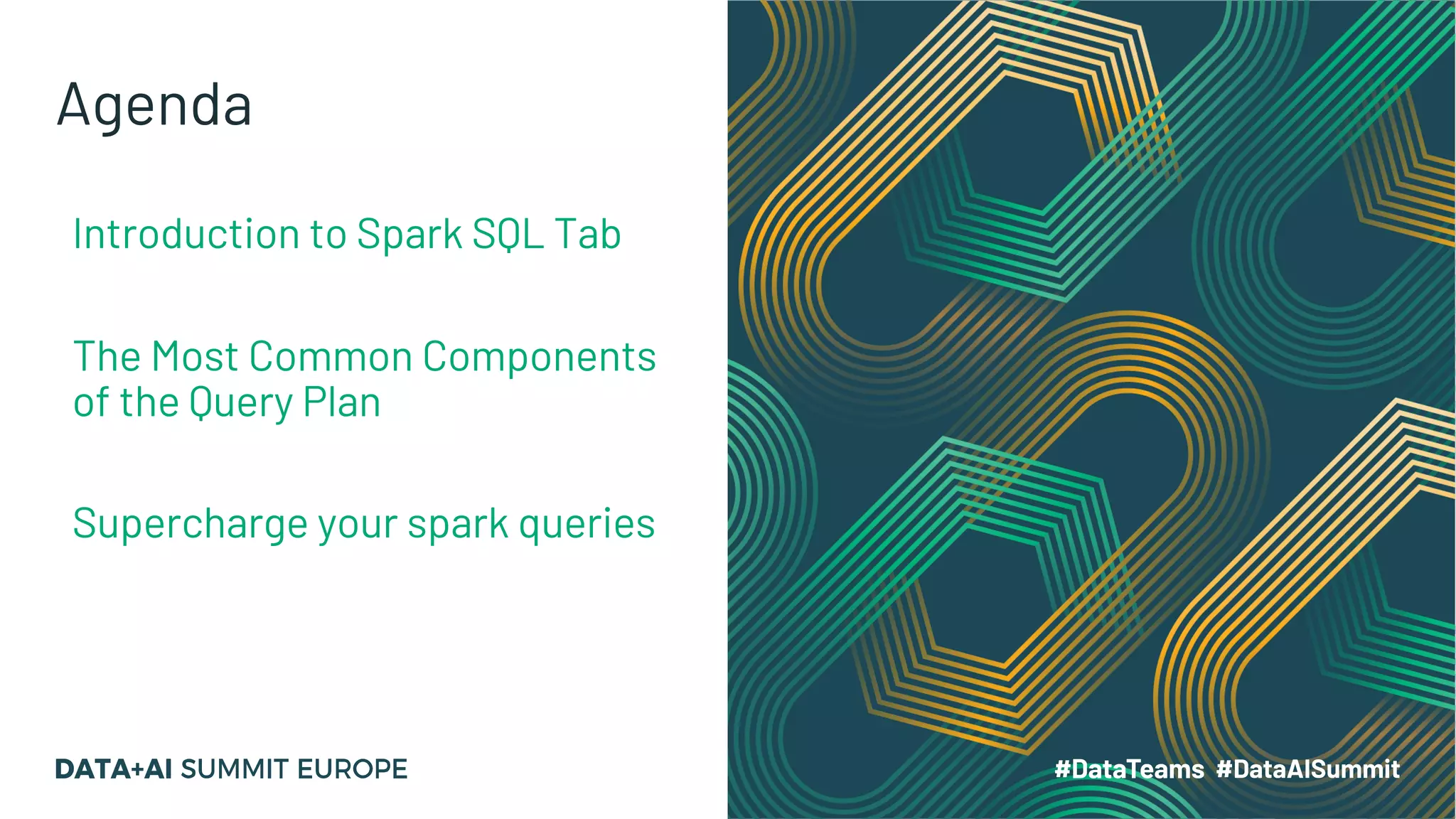 Agenda

Introduction to Spark SQL Tab

The Most Common Components of the Query Plan

Supercharge your spark queries

DATA+AI SUMMIT EUROPE

#DataTeams #DataAISummit